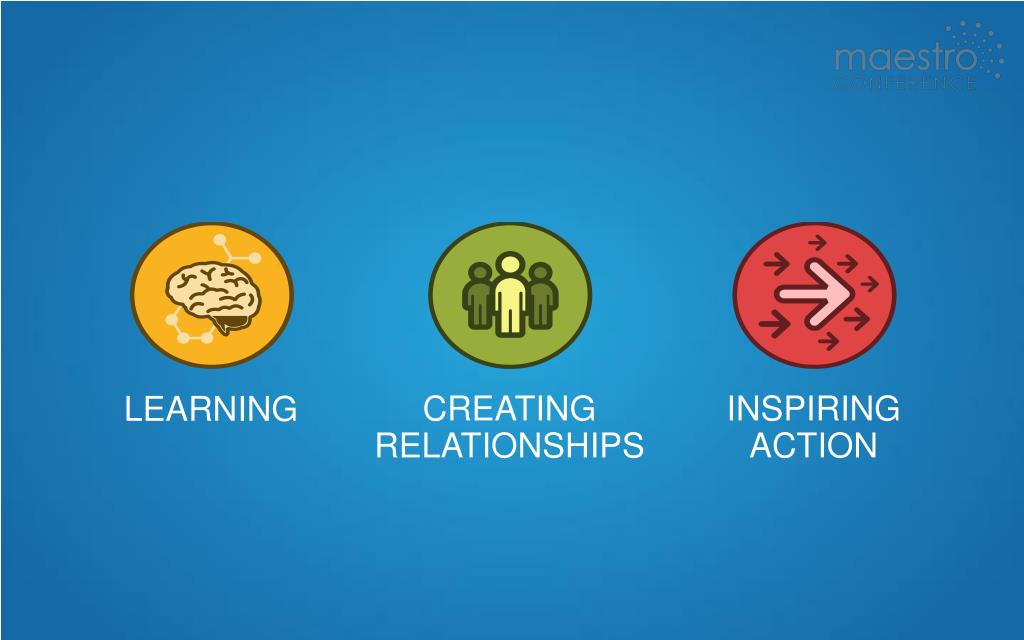 maestro
CONFERENCE

LEARNING

CREATING RELATIONSHIPS

INSPIRING ACTION